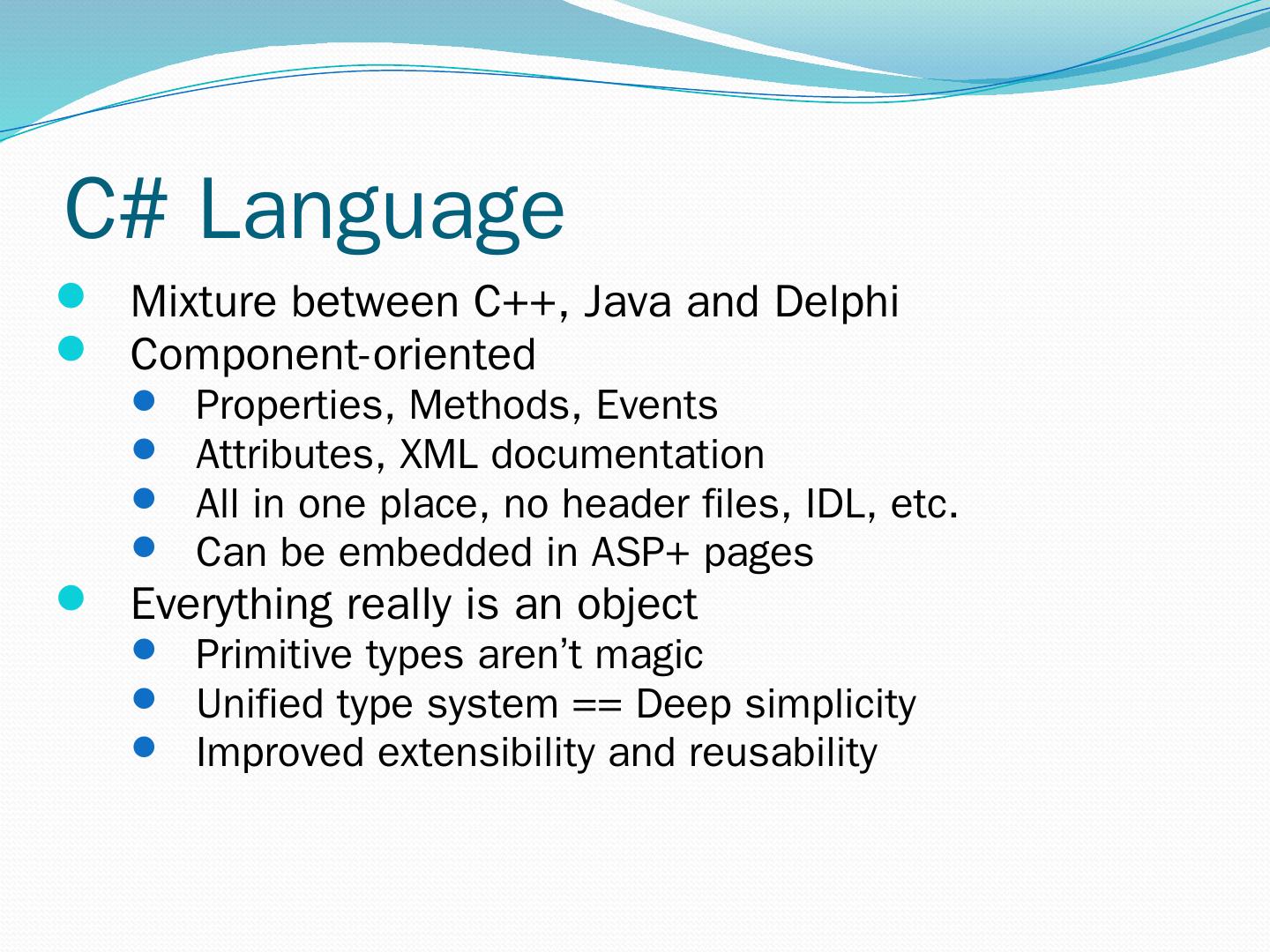 C# Language

- Mixture between C++, Java and Delphi
- Component-oriented
  - Properties, Methods, Events
  - Attributes, XML documentation
  - All in one place, no header files, IDL, etc.
  - Can be embedded in ASP+ pages
- Everything really is an object
  - Primitive types aren’t magic
  - Unified type system == Deep simplicity
  - Improved extensibility and reusability